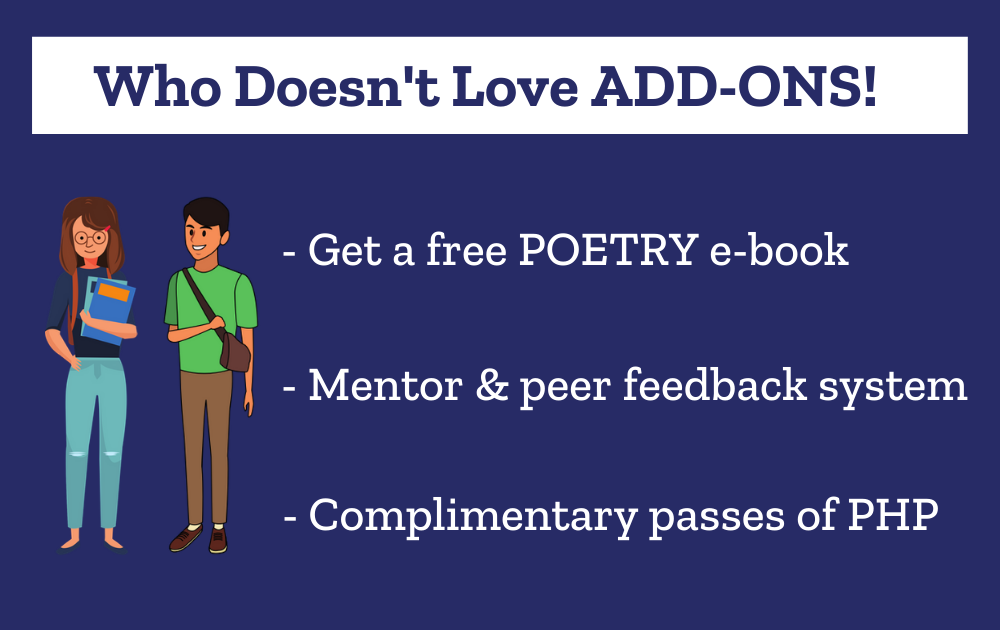 Who Doesn't Love ADD-ONS!

- Get a free POETRY e-book

- Mentor & peer feedback system

- Complimentary passes of PHP